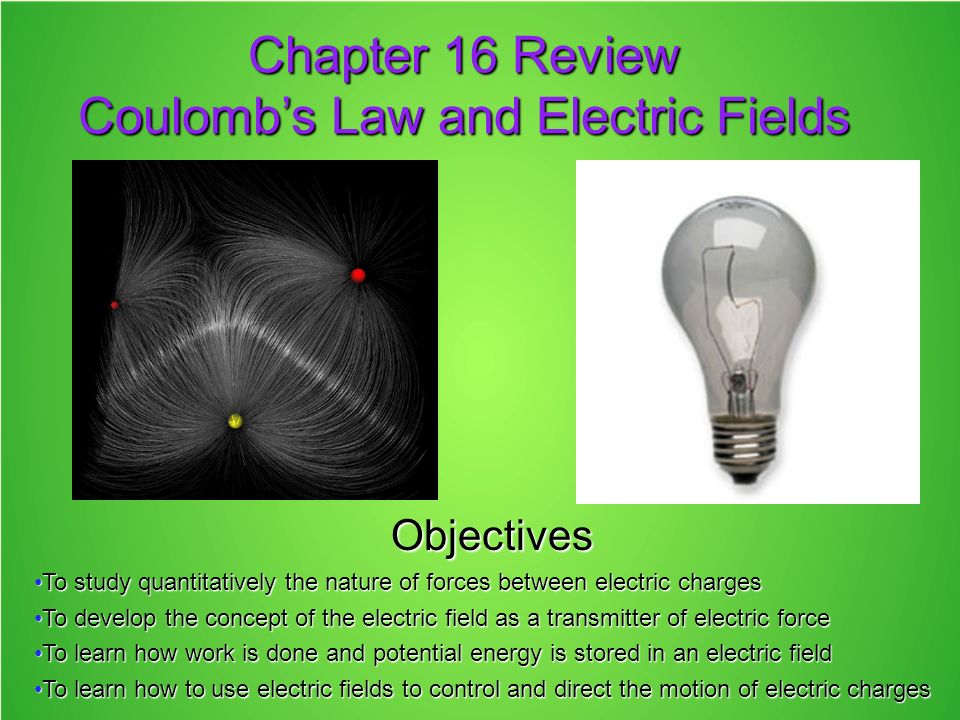 Chapter 16 Review
Coulomb's Law and Electric Fields

Objectives

•To study quantitatively the nature of forces between electric charges
•To develop the concept of the electric field as a transmitter of electric force
•To learn how work is done and potential energy is stored in an electric field
•To learn how to use electric fields to control and direct the motion of electric charges